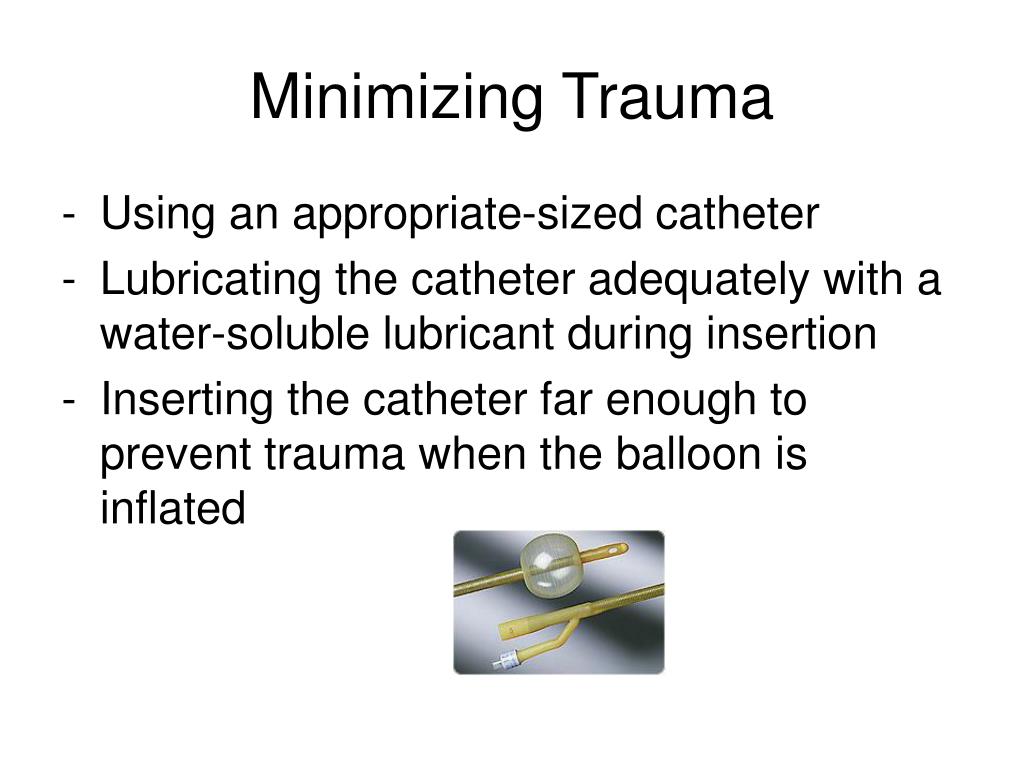 Minimizing Trauma

- Using an appropriate-sized catheter
- Lubricating the catheter adequately with a water-soluble lubricant during insertion
- Inserting the catheter far enough to prevent trauma when the balloon is inflated